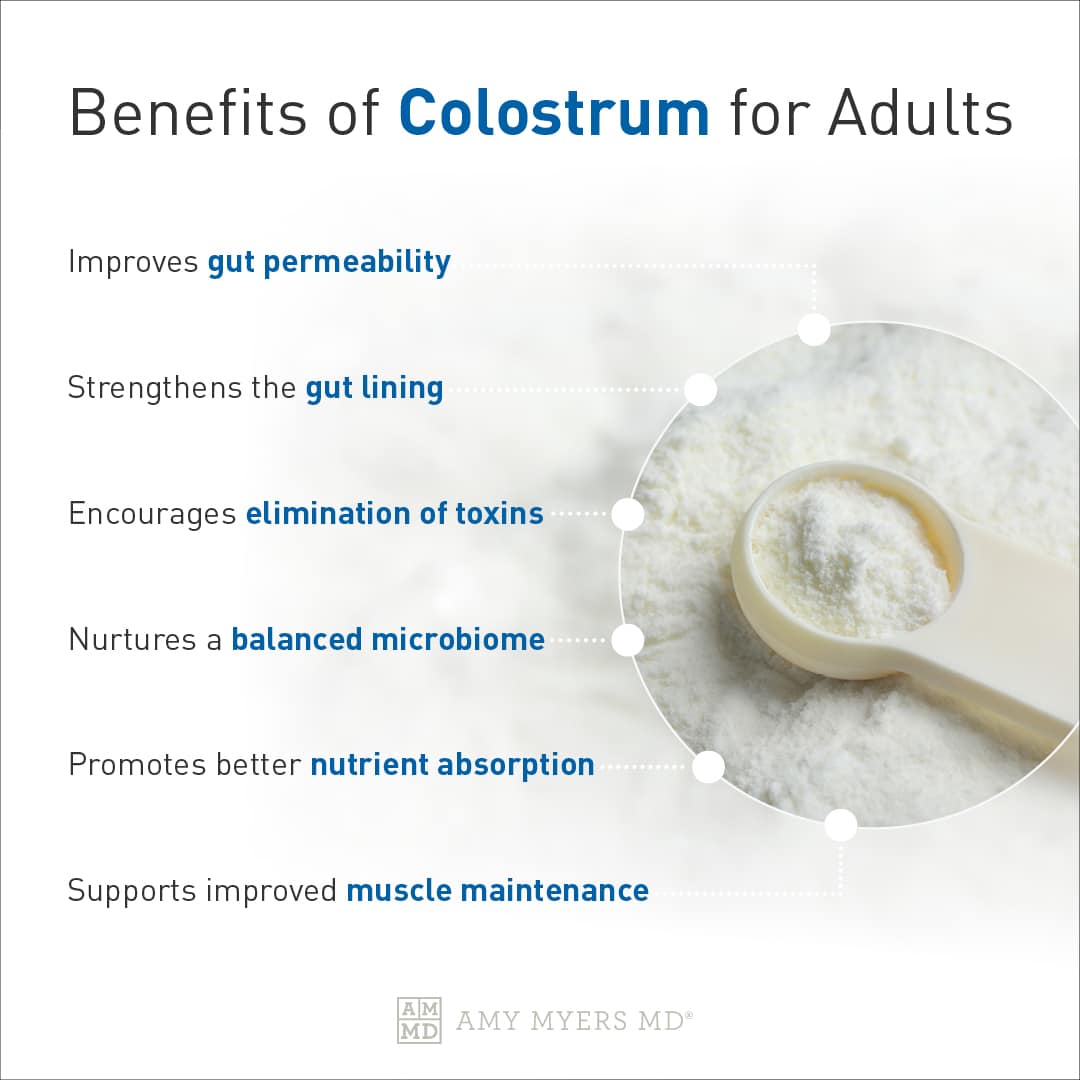 Benefits of Colostrum for Adults

Improves gut permeability

Strengthens the gut lining

Encourages elimination of toxins

Nurtures a balanced microbiome

Promotes better nutrient absorption

Supports improved muscle maintenance

AM MD AMY MYERS MD®